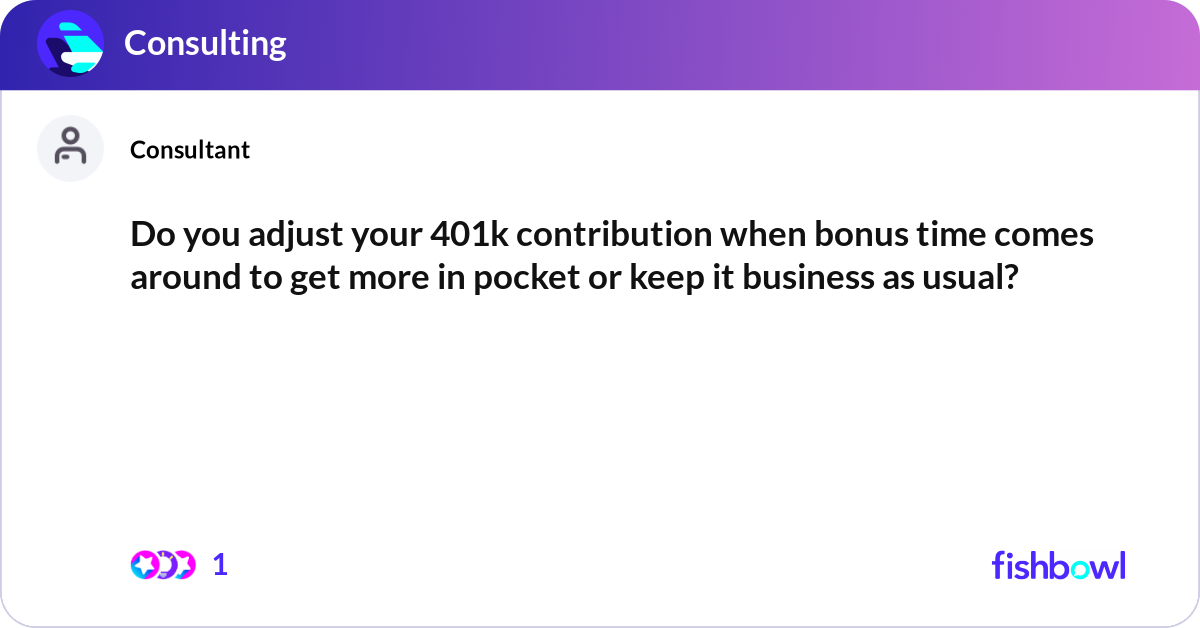 Consulting

Consultant

Do you adjust your 401k contribution when bonus time comes around to get more in pocket or keep it business as usual?

1

fishbowl